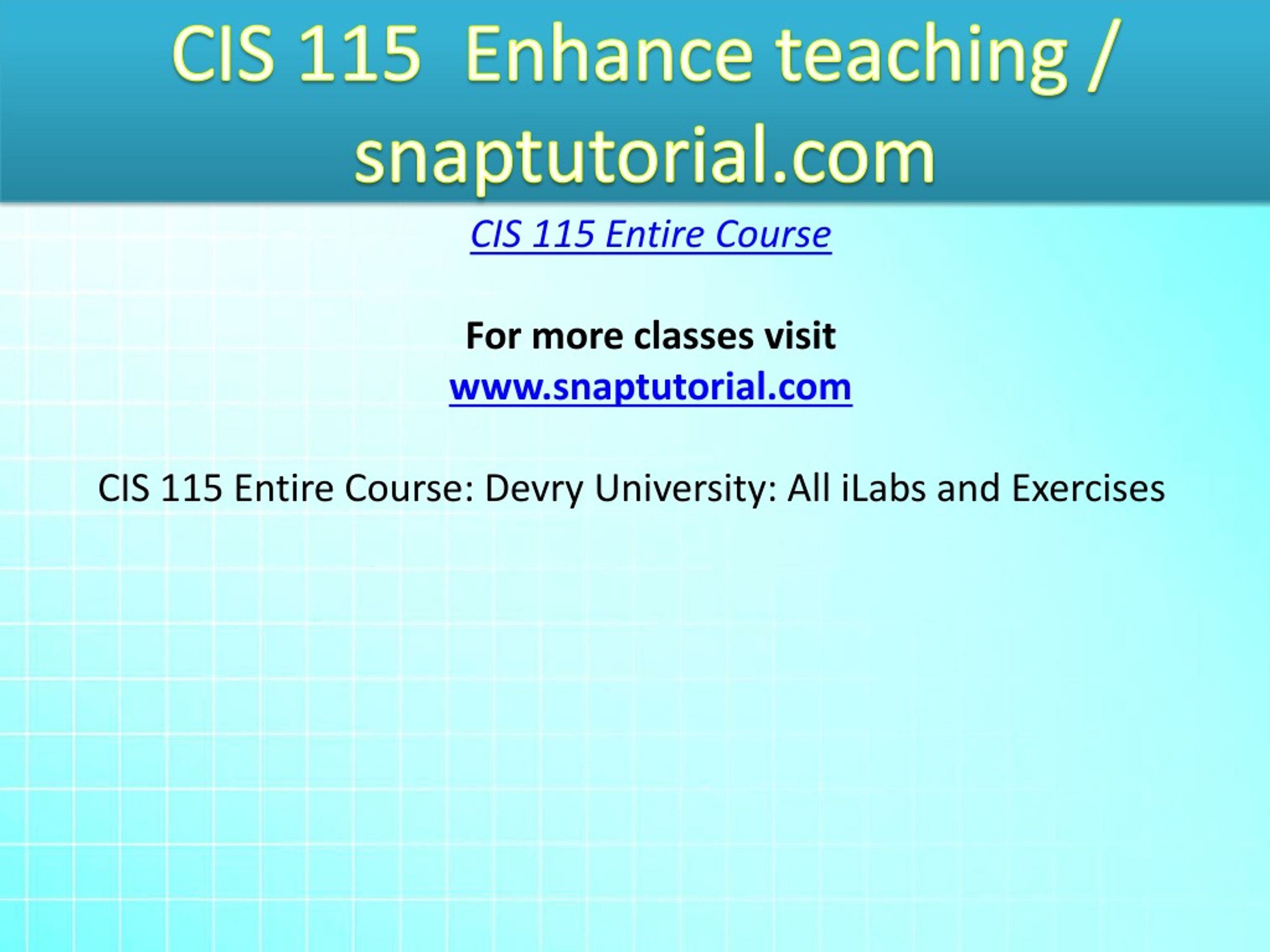 CIS 115 Enhance teaching / snaptutorial.com

CIS 115 Entire Course

For more classes visit
www.snaptutorial.com

CIS 115 Entire Course: Devry University: All iLabs and Exercises